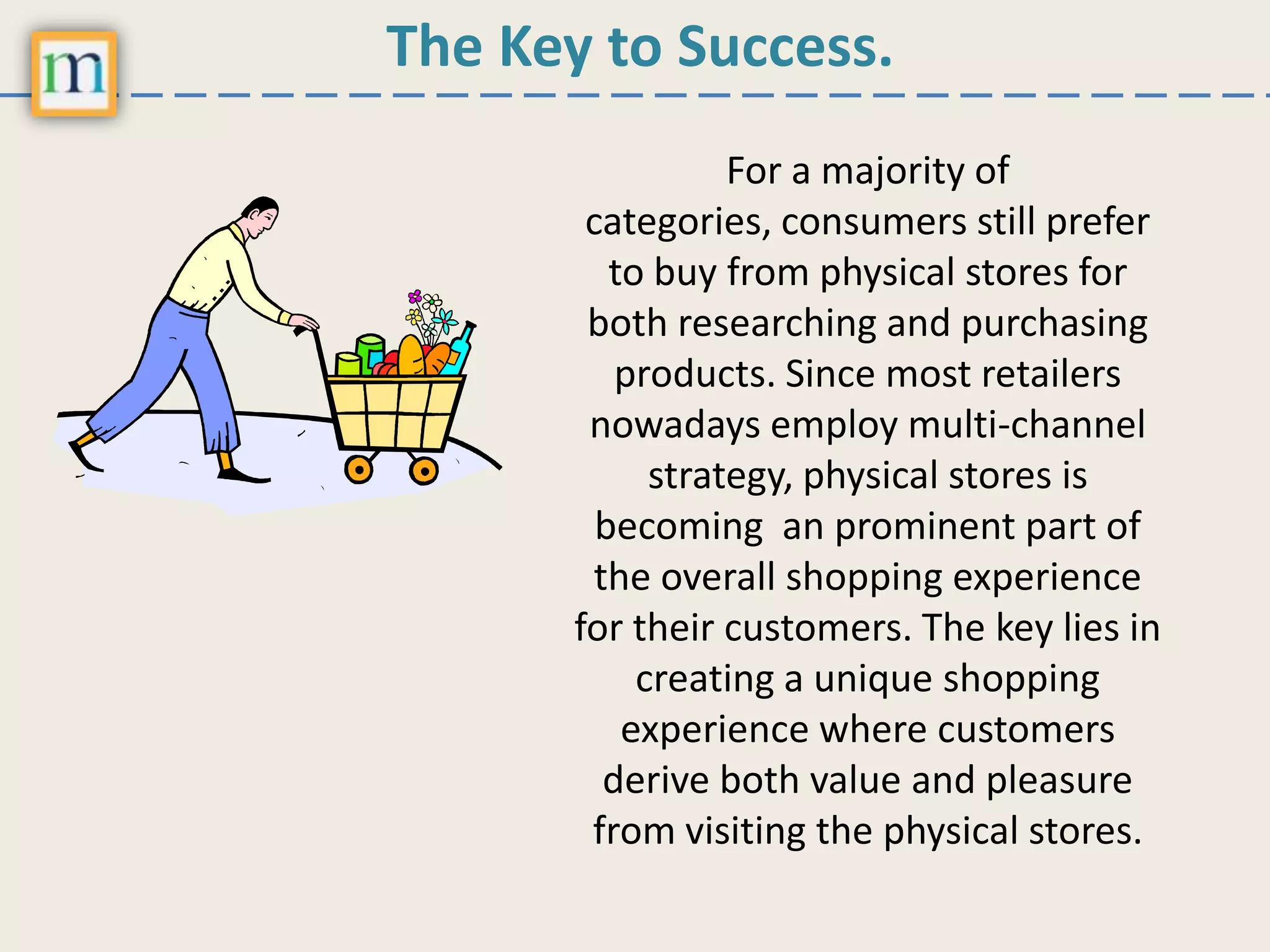 m

The Key to Success.

For a majority of categories, consumers still prefer to buy from physical stores for both researching and purchasing products. Since most retailers nowadays employ multi-channel strategy, physical stores is becoming an prominent part of the overall shopping experience for their customers. The key lies in creating a unique shopping experience where customers derive both value and pleasure from visiting the physical stores.